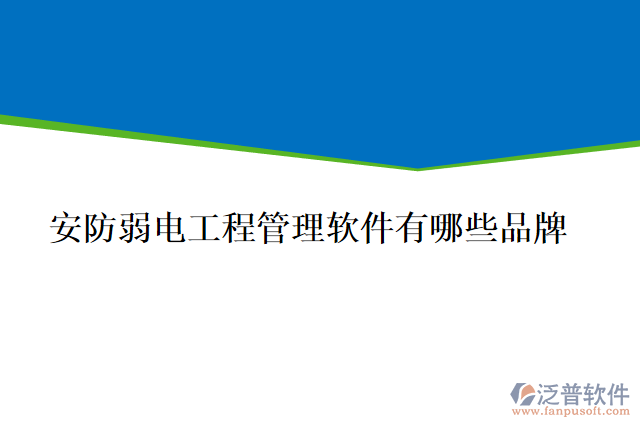 安防弱电工程管理软件有哪些品牌

泛普软件
www.fanpusoft.com